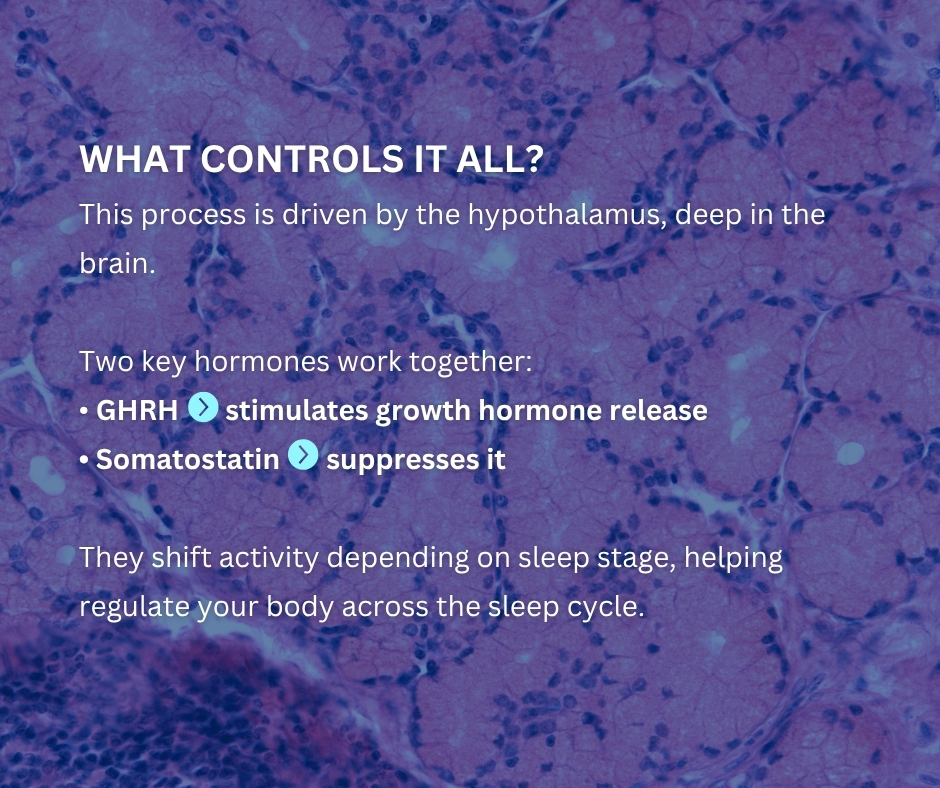 WHAT CONTROLS IT ALL?

This process is driven by the hypothalamus, deep in the brain.

Two key hormones work together:
• GHRH stimulates growth hormone release
• Somatostatin suppresses it

They shift activity depending on sleep stage, helping regulate your body across the sleep cycle.